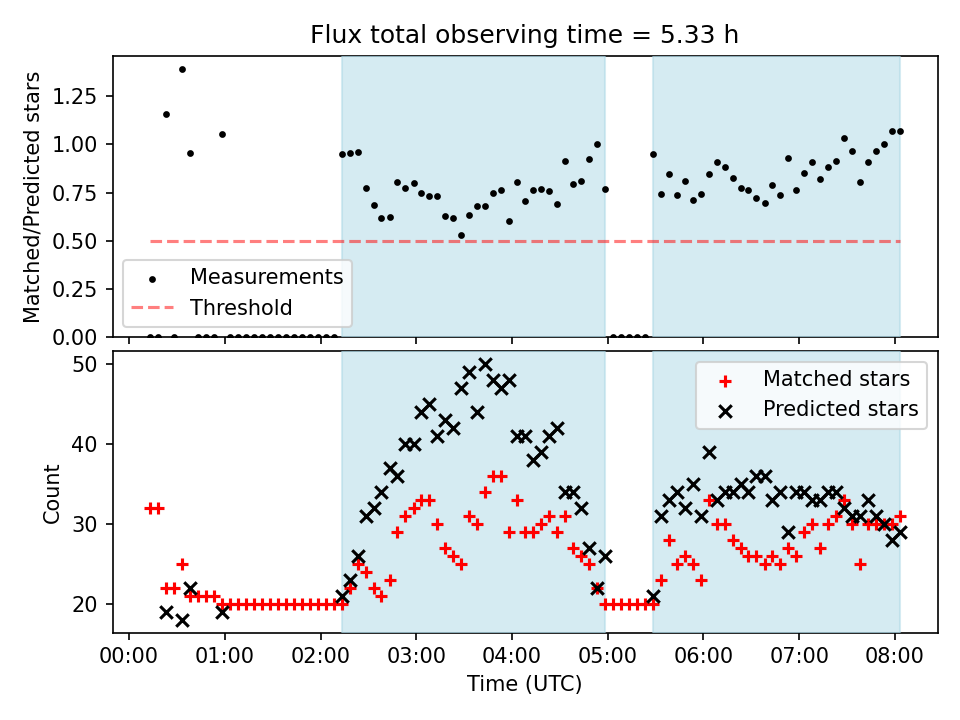 Flux total observing time = 5.33 h

Matched/Predicted stars

1.25
1.00
0.75
0.50
0.25
0.00

Measurements
Threshold

Count

50
40
30
20

Matched stars
Predicted stars

00:00 01:00 02:00 03:00 04:00 05:00 06:00 07:00 08:00

Time (UTC)